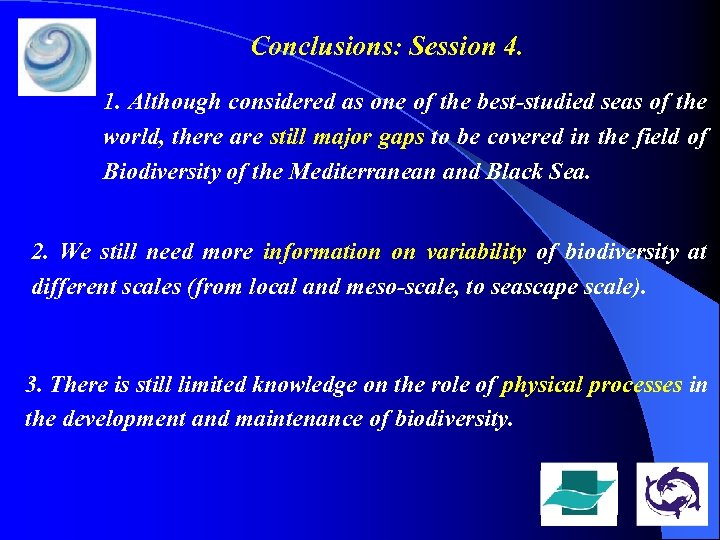 Conclusions: Session 4.

1. Although considered as one of the best-studied seas of the world, there are still major gaps to be covered in the field of Biodiversity of the Mediterranean and Black Sea.

2. We still need more information on variability of biodiversity at different scales (from local and meso-scale, to seascape scale).

3. There is still limited knowledge on the role of physical processes in the development and maintenance of biodiversity.